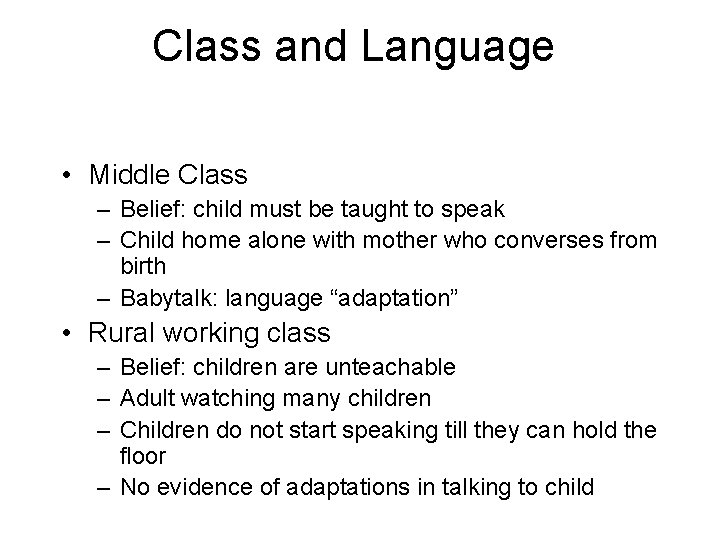 Class and Language

• Middle Class
– Belief: child must be taught to speak
– Child home alone with mother who converses from birth
– Babytalk: language “adaptation”
• Rural working class
– Belief: children are unteachable
– Adult watching many children
– Children do not start speaking till they can hold the floor
– No evidence of adaptations in talking to child